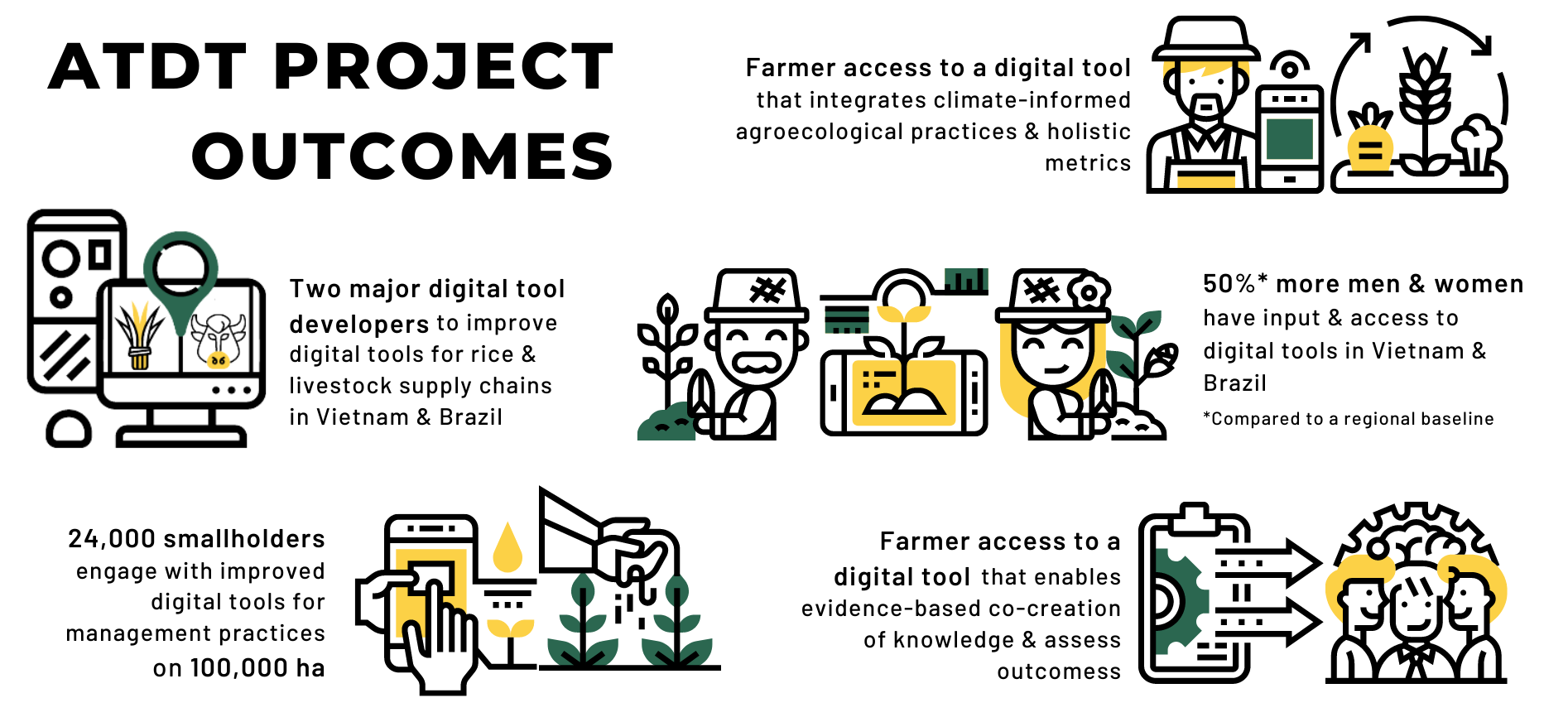 ATDT PROJECT OUTCOMES

Farmer access to a digital tool that integrates climate-informed agroecological practices & holistic metrics

Two major digital tool developers to improve digital tools for rice & livestock supply chains in Vietnam & Brazil

50%* more men & women have input & access to digital tools in Vietnam & Brazil

*Compared to a regional baseline

24,000 smallholders engage with improved digital tools for management practices on 100,000 ha

Farmer access to a digital tool that enables evidence-based co-creation of knowledge & assess outcomess